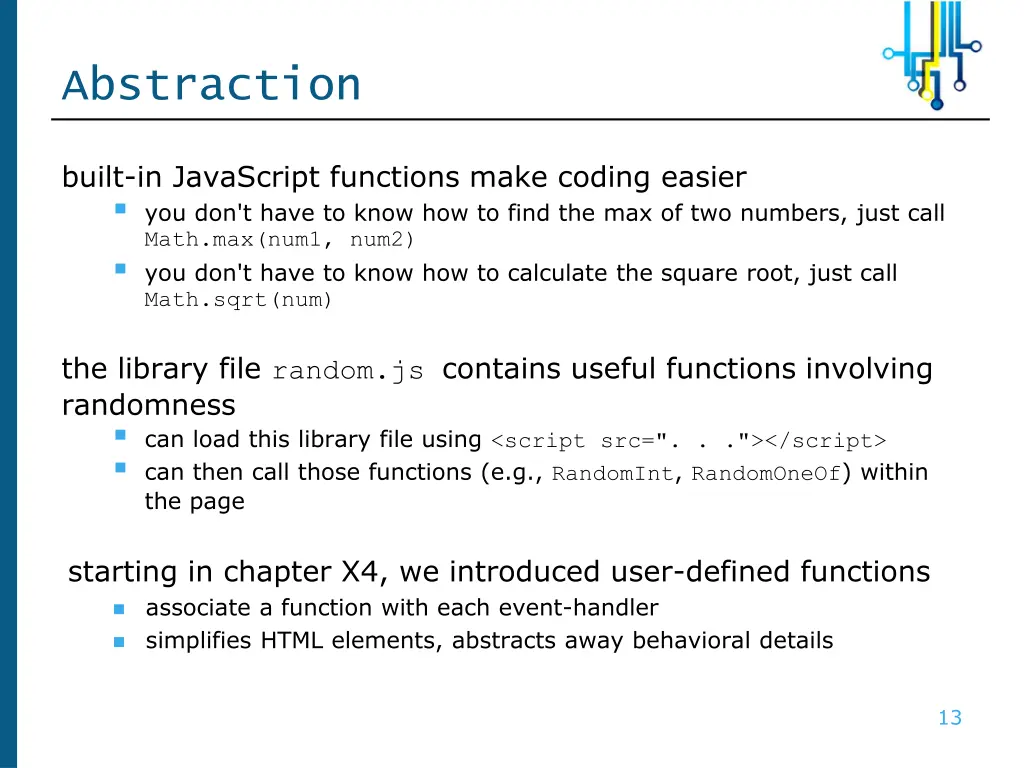 Abstraction

built-in JavaScript functions make coding easier

- you don't have to know how to find the max of two numbers, just call Math.max(num1, num2)
- you don't have to know how to calculate the square root, just call Math.sqrt(num)

the library file random.js contains useful functions involving randomness

- can load this library file using <script src=". . ."></script>
- can then call those functions (e.g., RandomInt, RandomOneOf) within the page

starting in chapter X4, we introduced user-defined functions

- associate a function with each event-handler
- simplifies HTML elements, abstracts away behavioral details

13